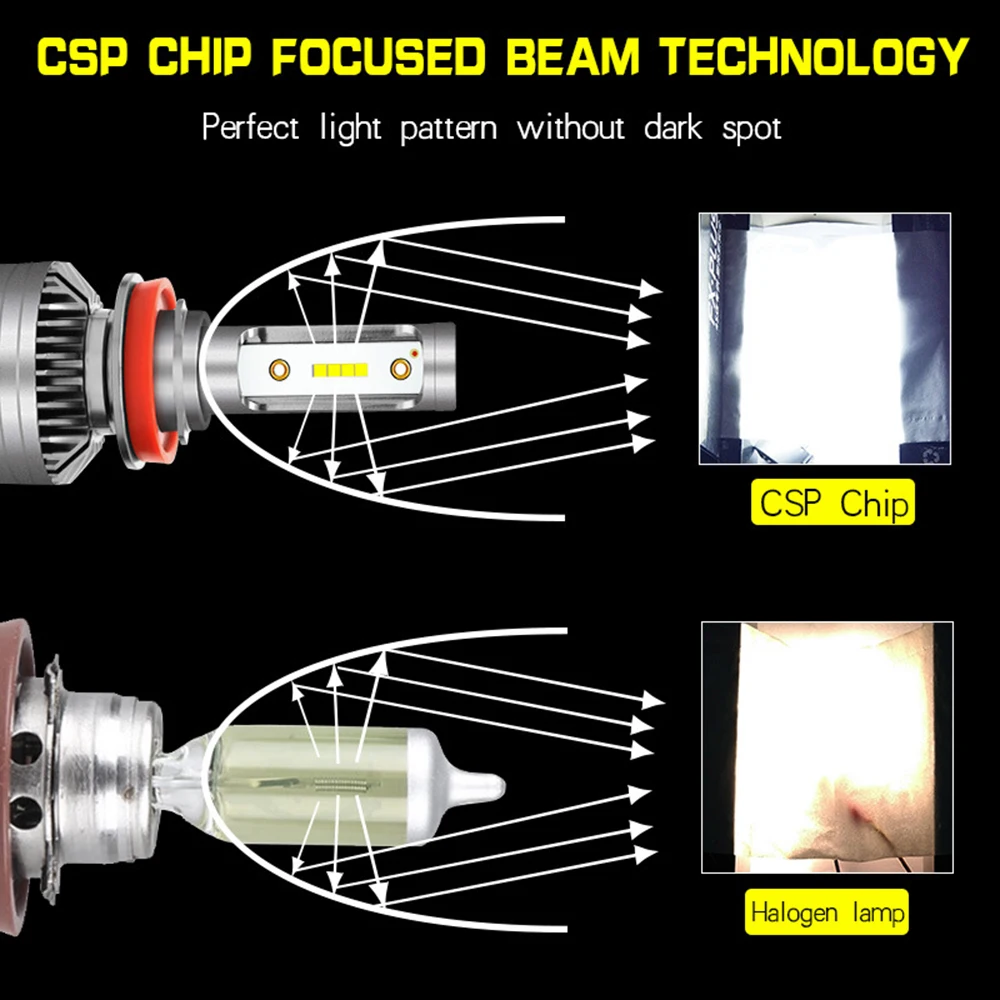 CSP CHIP FOCUSED BEAM TECHNOLOGY

Perfect light pattern without dark spot

CSP Chip

Halogen lamp